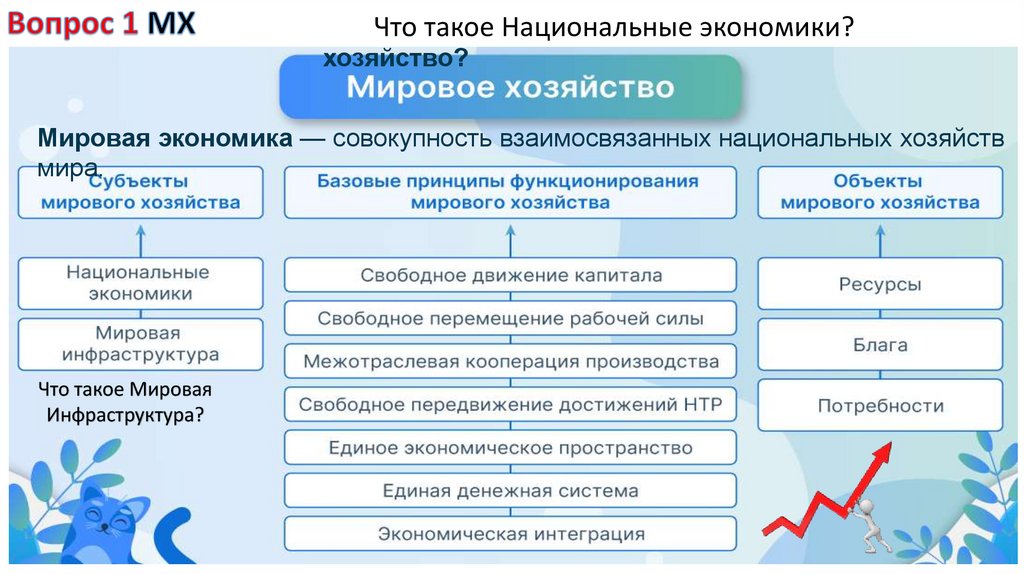 Вопрос 1 МХ

Что такое Национальные экономики?

хозяйство?

Мировое хозяйство

**Мировая экономика** — совокупность взаимосвязанных национальных хозяйств мира.

Субъекты мирового хозяйства

Национальные экономики

Мировая инфраструктура

Что такое Мировая Инфраструктура?

Базовые принципы функционирования мирового хозяйства

Свободное движение капитала

Свободное перемещение рабочей силы

Межотраслевая кооперация производства

Свободное передвижение достижений НТР

Единое экономическое пространство

Единая денежная система

Экономическая интеграция

Объекты мирового хозяйства

Ресурсы

Блага

Потребности